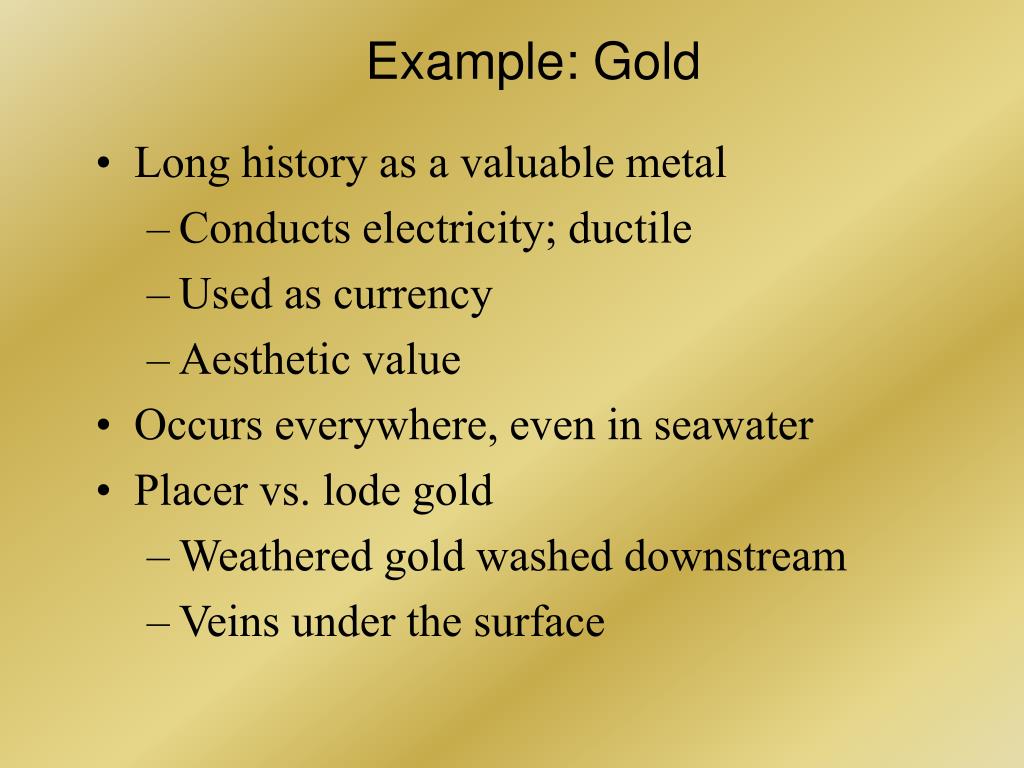 Example: Gold

• Long history as a valuable metal
– Conducts electricity; ductile
– Used as currency
– Aesthetic value
• Occurs everywhere, even in seawater
• Placer vs. lode gold
– Weathered gold washed downstream
– Veins under the surface